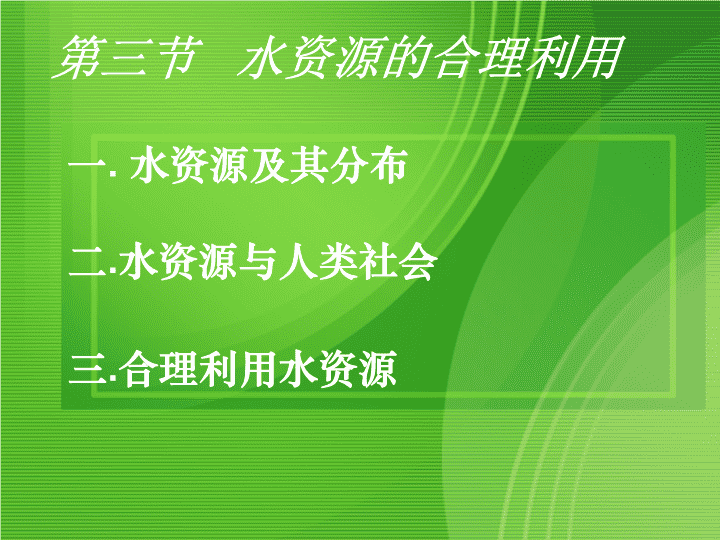 第三节　水资源的合理利用

一. 水资源及其分布

二.水资源与人类社会

三.合理利用水资源